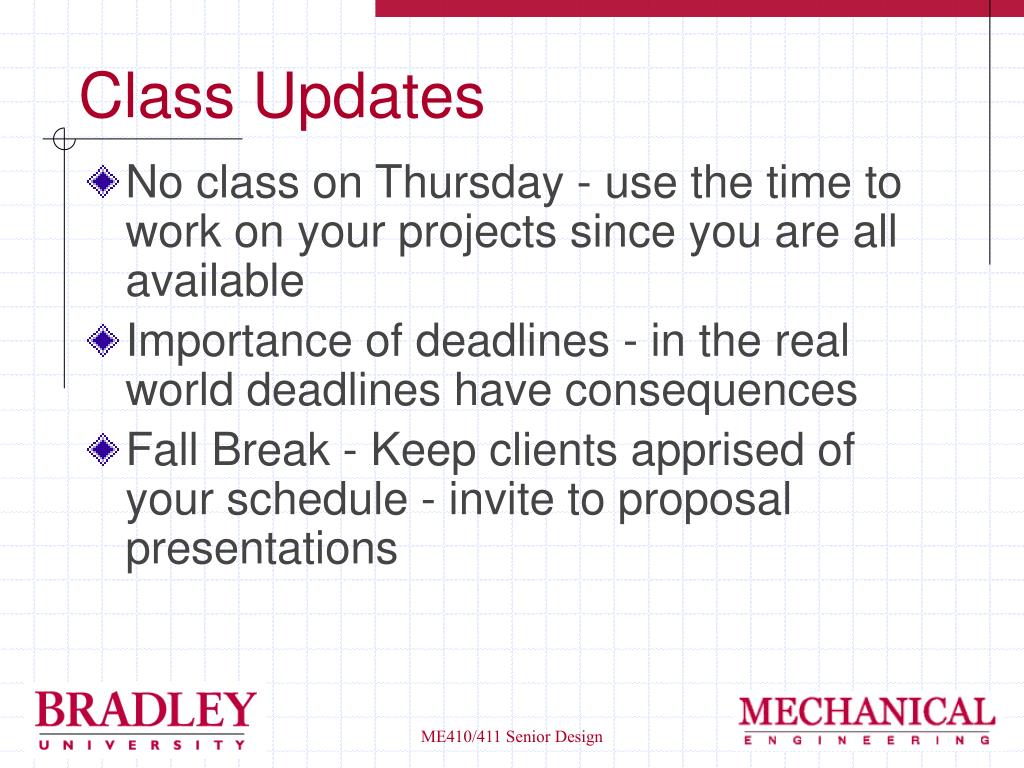 Class Updates

No class on Thursday - use the time to work on your projects since you are all available

Importance of deadlines - in the real world deadlines have consequences

Fall Break - Keep clients apprised of your schedule - invite to proposal presentations

BRADLEY
UNIVERSITY

ME410/411 Senior Design

MECHANICAL
ENGINEERING